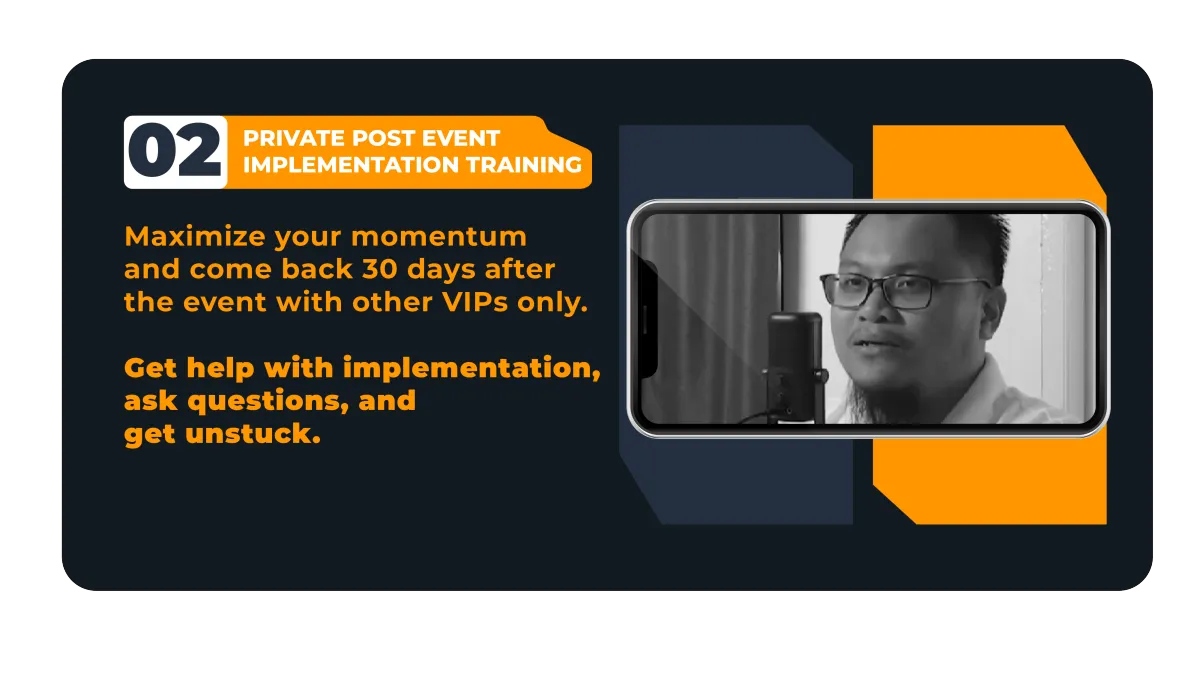 02 PRIVATE POST EVENT IMPLEMENTATION TRAINING

Maximize your momentum and come back 30 days after the event with other VIPs only.

Get help with implementation, ask questions, and get unstuck.